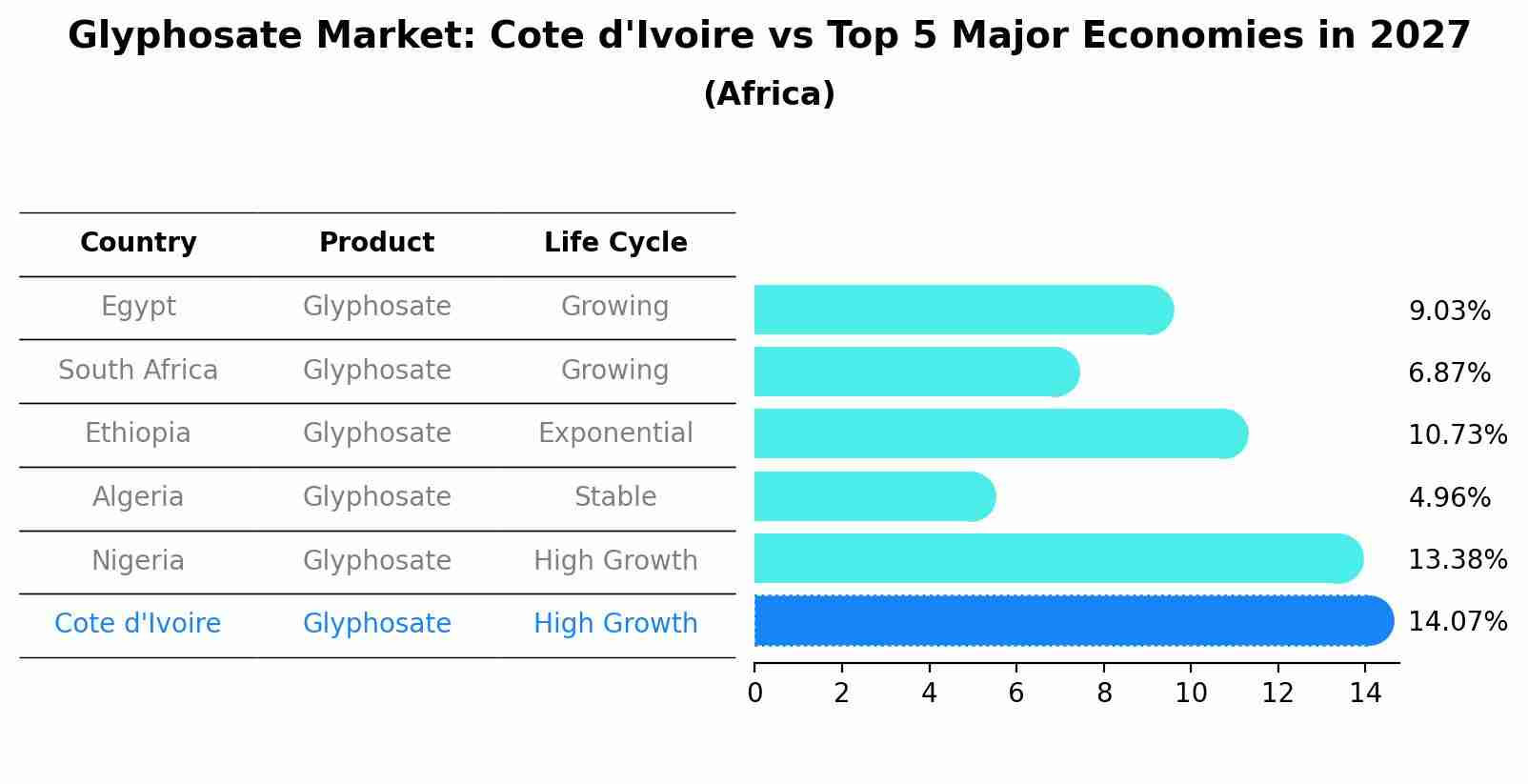 Glyphosate Market: Cote d'Ivoire vs Top 5 Major Economies in 2027
(Africa)

| Country | Product | Life Cycle |
|---|---|---|
| Egypt | Glyphosate | Growing |
| South Africa | Glyphosate | Growing |
| Ethiopia | Glyphosate | Exponential |
| Algeria | Glyphosate | Stable |
| Nigeria | Glyphosate | High Growth |
| Cote d'Ivoire | Glyphosate | High Growth |

9.03%
6.87%
10.73%
4.96%
13.38%
14.07%

0 2 4 6 8 10 12 14